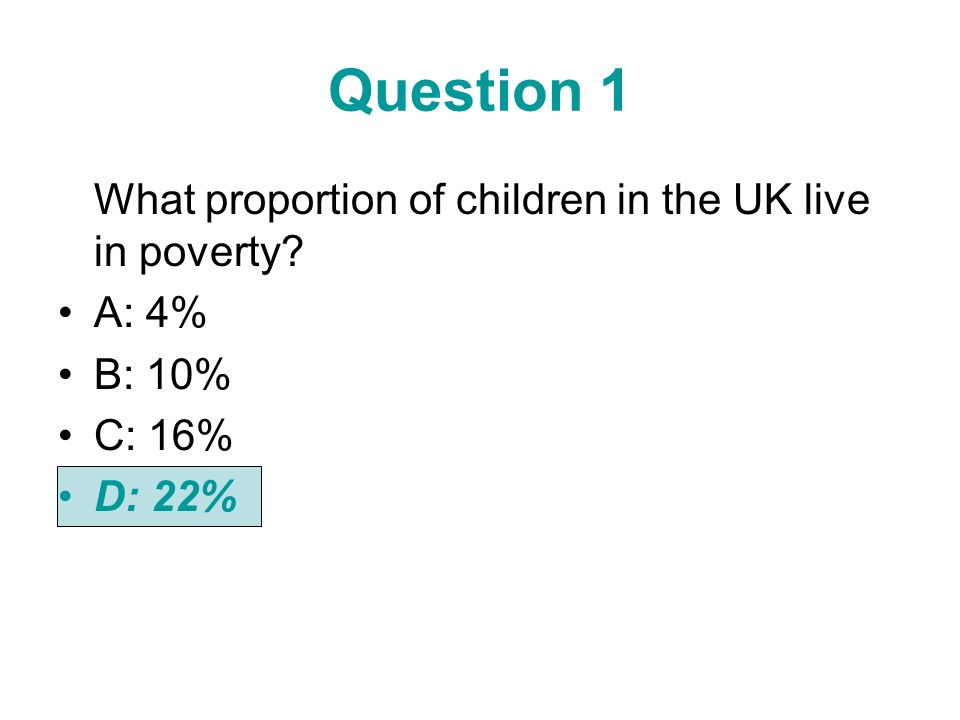 Question 1

What proportion of children in the UK live in poverty?

• A: 4%
• B: 10%
• C: 16%
• D: 22%